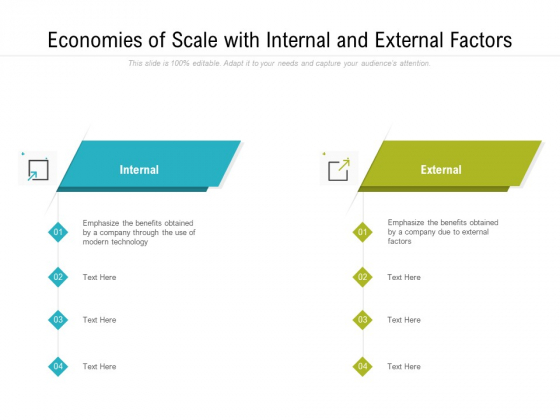 Economies of Scale with Internal and External Factors

This slide is 100% editable. Adapt it to your needs and capture your audience's attention.

Internal

01
Emphasize the benefits obtained by a company through the use of modern technology

02
Text Here

03
Text Here

04
Text Here

External

01
Emphasize the benefits obtained by a company due to external factors

02
Text Here

03
Text Here

04
Text Here